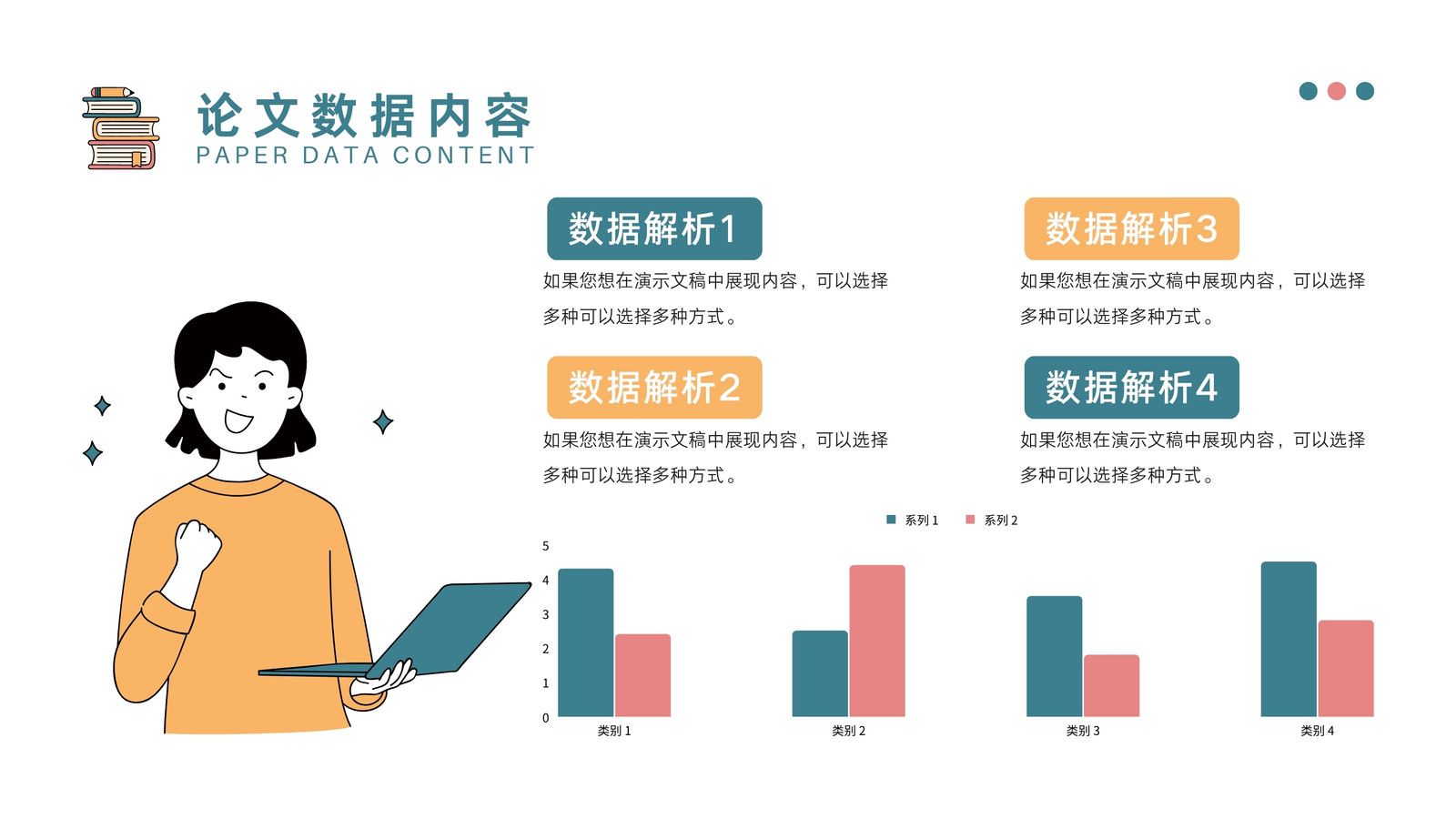 论文数据内容
PAPER DATA CONTENT

数据解析1
如果您想在演示文稿中展现内容，可以选择多种可以选择多种方式。

数据解析2
如果您想在演示文稿中展现内容，可以选择多种可以选择多种方式。

数据解析3
如果您想在演示文稿中展现内容，可以选择多种可以选择多种方式。

数据解析4
如果您想在演示文稿中展现内容，可以选择多种可以选择多种方式。

系列 1 系列 2

5
4
3
2
1
0

类别 1 类别 2 类别 3 类别 4